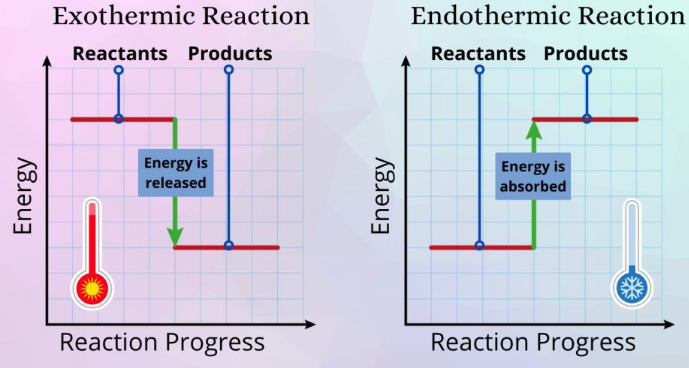 Exothermic Reaction

Reactants Products

Energy is released

Energy

Reaction Progress

Endothermic Reaction

Reactants Products

Energy is absorbed

Energy

Reaction Progress